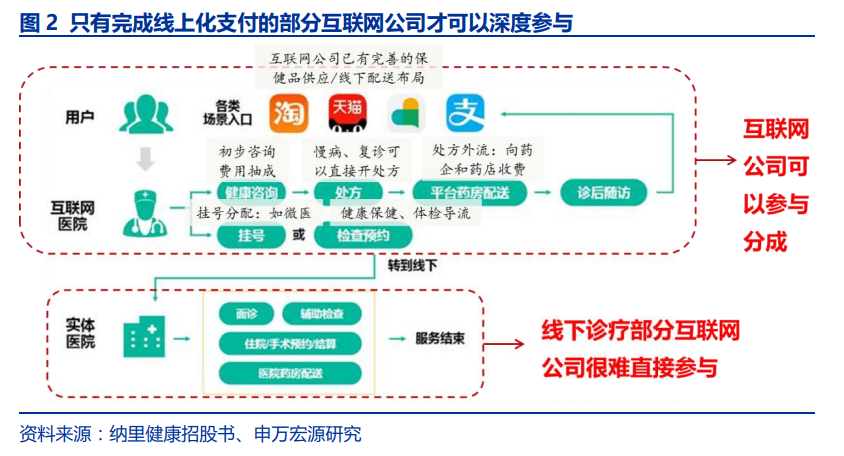 图 2 只有完成线上化支付的部分互联网公司才可以深度参与

互联网公司已有完善的保健品供应/线下配送布局

用户

各类场景入口

淘

天猫

支

初步咨询费用抽成

慢病、复诊可以直接开处方

处方外流：向药企和药店收费

互联网医院

健康咨询

处方

平台药房配送

诊后随访

挂号分配：如微医

健康保健、体检导流

挂号

或

检查预约

互联网公司可以参与分成

转到线下

实体医院

面诊

辅助检查

住院/手术预约/结算

医院药房配送

服务结束

线下诊疗部分互联网公司很难直接参与

资料来源：纳里健康招股书、申万宏源研究